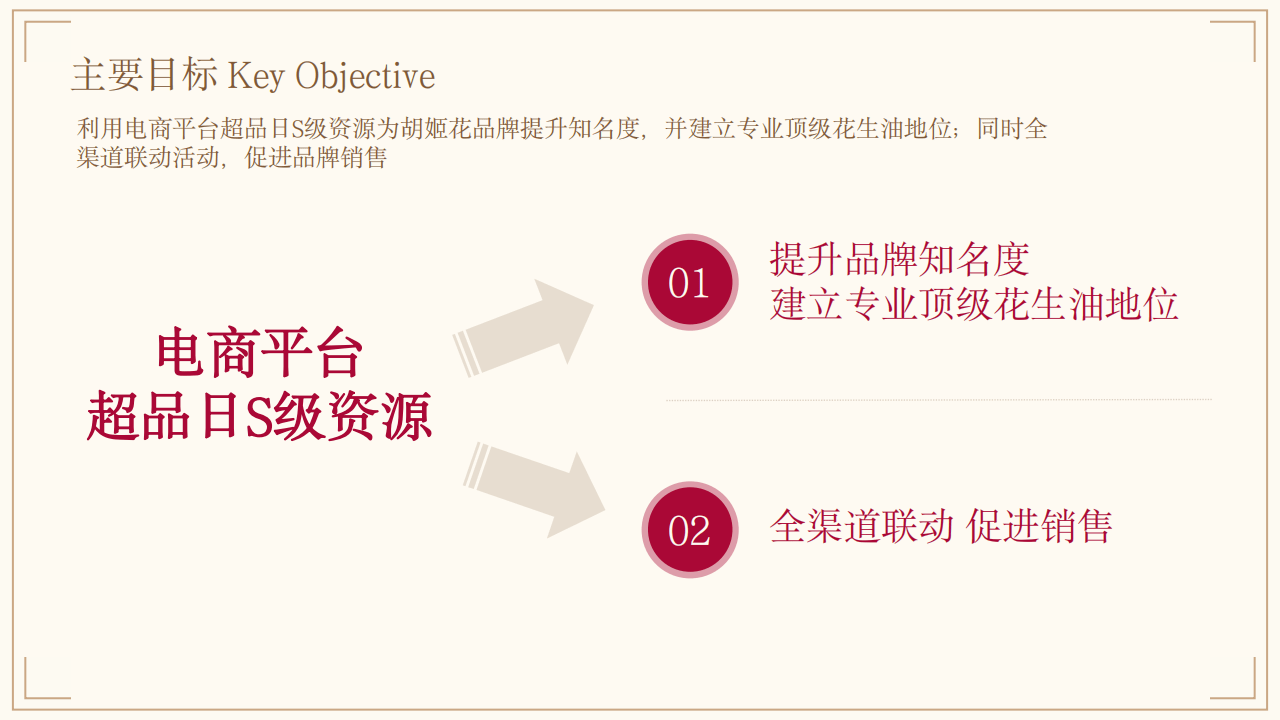 主要目标 Key Objective

利用电商平台超品日S级资源为胡姬花品牌提升知名度，并建立专业顶级花生油地位；同时全渠道联动活动，促进品牌销售

电商平台
超品日S级资源

01

提升品牌知名度
建立专业顶级花生油地位

02

全渠道联动 促进销售